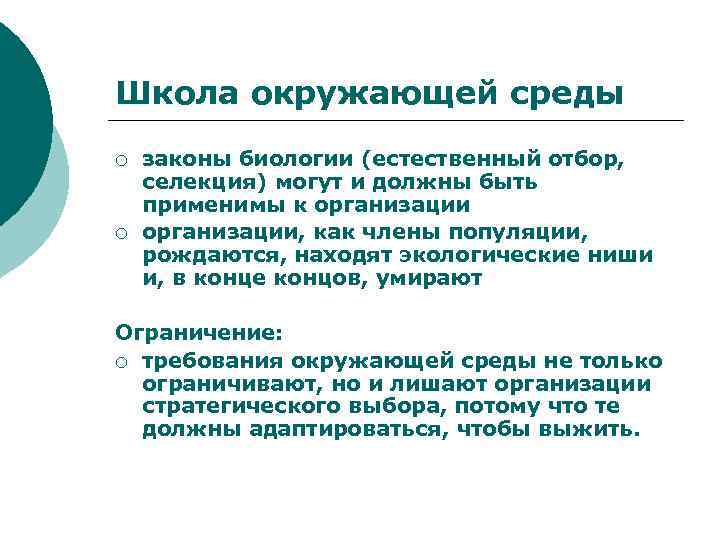 Школа окружающей среды

○ законы биологии (естественный отбор, селекция) могут и должны быть применимы к организации
○ организации, как члены популяции, рождаются, находят экологические ниши и, в конце концов, умирают

Ограничение:
○ требования окружающей среды не только ограничивают, но и лишают организации стратегического выбора, потому что те должны адаптироваться, чтобы выжить.